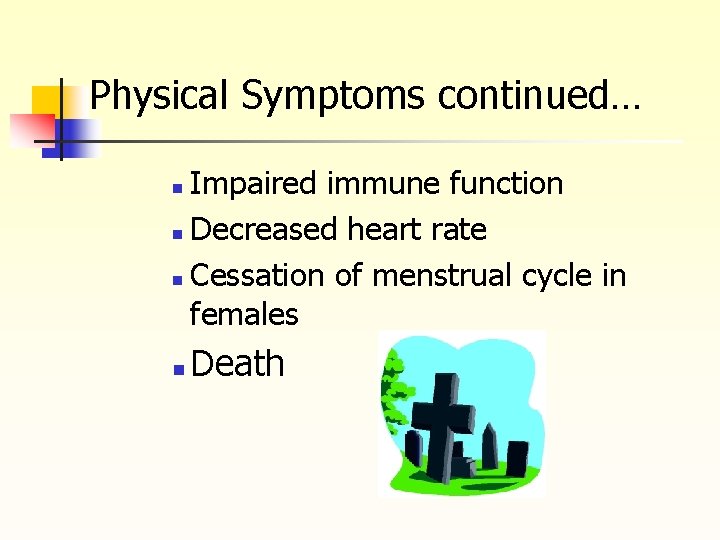 Physical Symptoms continued…

- Impaired immune function
- Decreased heart rate
- Cessation of menstrual cycle in females
- Death